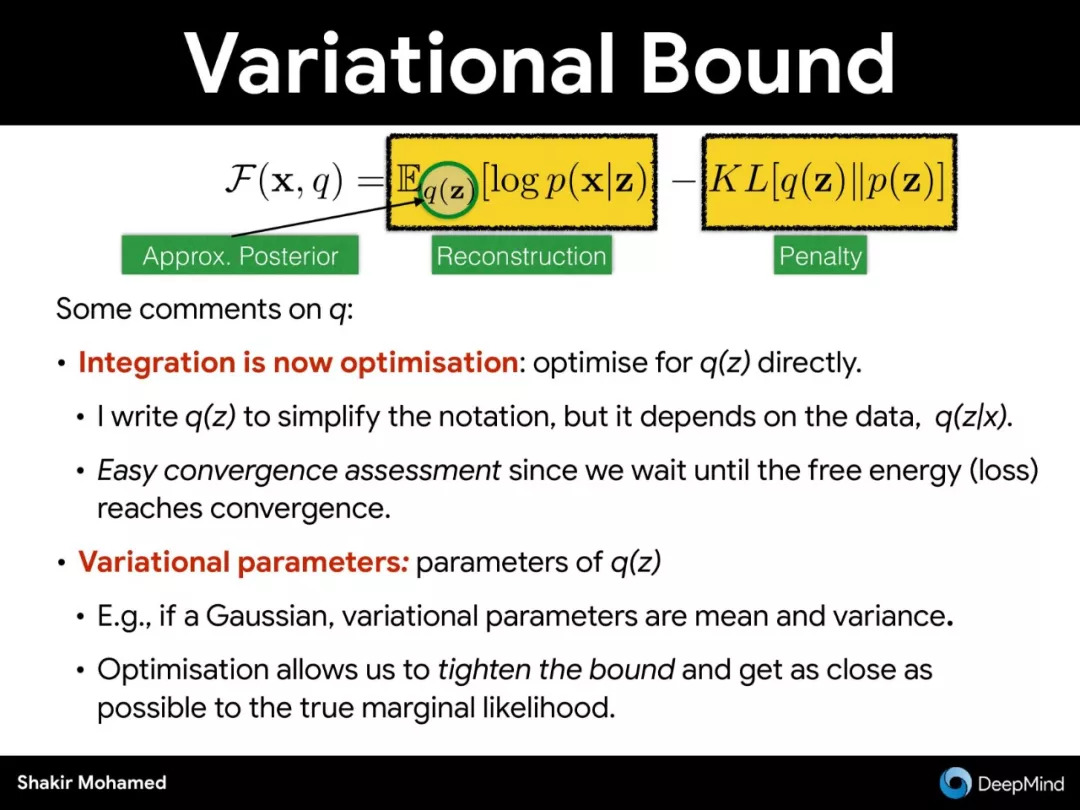 Variational Bound

$\mathcal{F}(\mathbf{x}, q) = \mathbb{E}_{q(\mathbf{z})}[\log p(\mathbf{x}|\mathbf{z})] - KL[q(\mathbf{z})\|p(\mathbf{z})]$

Approx. Posterior

Reconstruction

Penalty

Some comments on q:

• Integration is now optimisation: optimise for q(z) directly.

• I write q(z) to simplify the notation, but it depends on the data, q(z|x).

• Easy convergence assessment since we wait until the free energy (loss) reaches convergence.

• Variational parameters: parameters of q(z)

• E.g., if a Gaussian, variational parameters are mean and variance.

• Optimisation allows us to tighten the bound and get as close as possible to the true marginal likelihood.

Shakir Mohamed

DeepMind